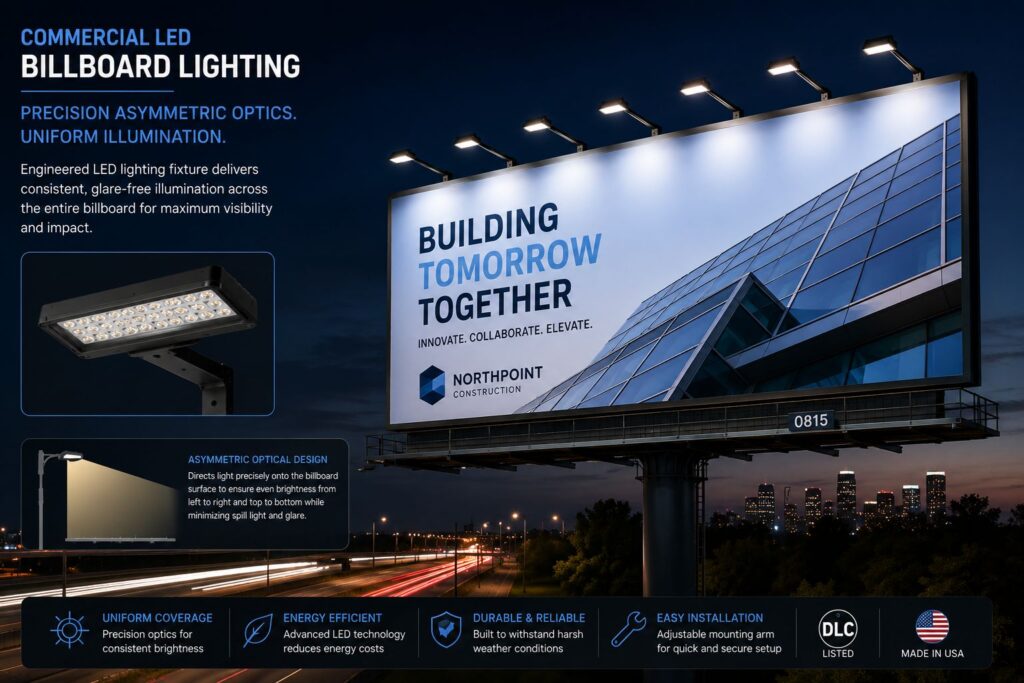 COMMERCIAL LED
BILLBOARD LIGHTING

PRECISION ASYMMETRIC OPTICS.
UNIFORM ILLUMINATION.

Engineered LED lighting fixture delivers consistent, glare-free illumination across the entire billboard for maximum visibility and impact.

ASYMMETRIC OPTICAL DESIGN
Directs light precisely onto the billboard surface to ensure even brightness from left to right and top to bottom while minimizing spill light and glare.

BUILDING
TOMORROW
TOGETHER
INNOVATE. COLLABORATE. ELEVATE.
NORTHPOINT
CONSTRUCTION

0815

UNIFORM COVERAGE
Precision optics for consistent brightness

ENERGY EFFICIENT
Advanced LED technology reduces energy costs

DURABLE & RELIABLE
Built to withstand harsh weather conditions

EASY INSTALLATION
Adjustable mounting arm for quick and secure setup

DLC
LISTED

MADE IN USA